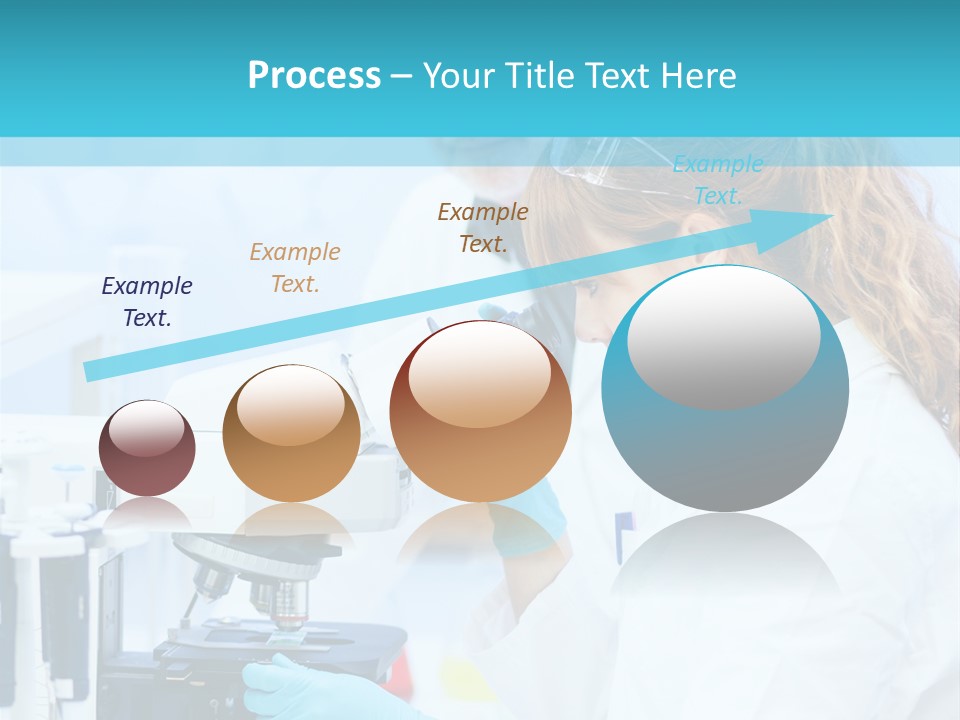 Process – Your Title Text Here

Example Text.

Example Text.

Example Text.

Example Text.